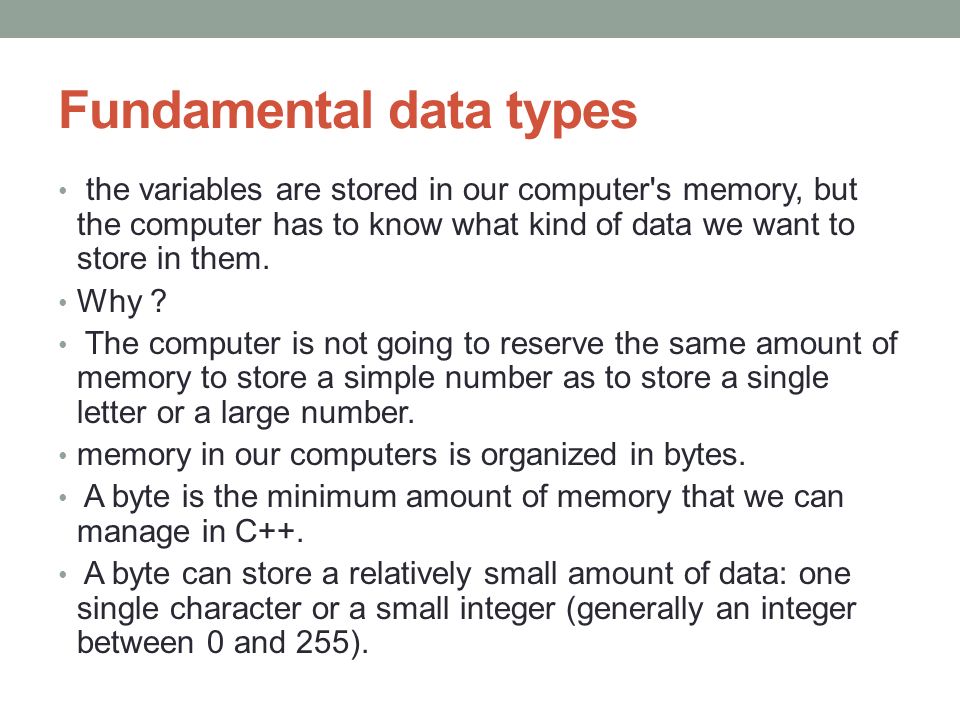 Fundamental data types

• the variables are stored in our computer's memory, but the computer has to know what kind of data we want to store in them.
• Why ?
• The computer is not going to reserve the same amount of memory to store a simple number as to store a single letter or a large number.
• memory in our computers is organized in bytes.
• A byte is the minimum amount of memory that we can manage in C++.
• A byte can store a relatively small amount of data: one single character or a small integer (generally an integer between 0 and 255).